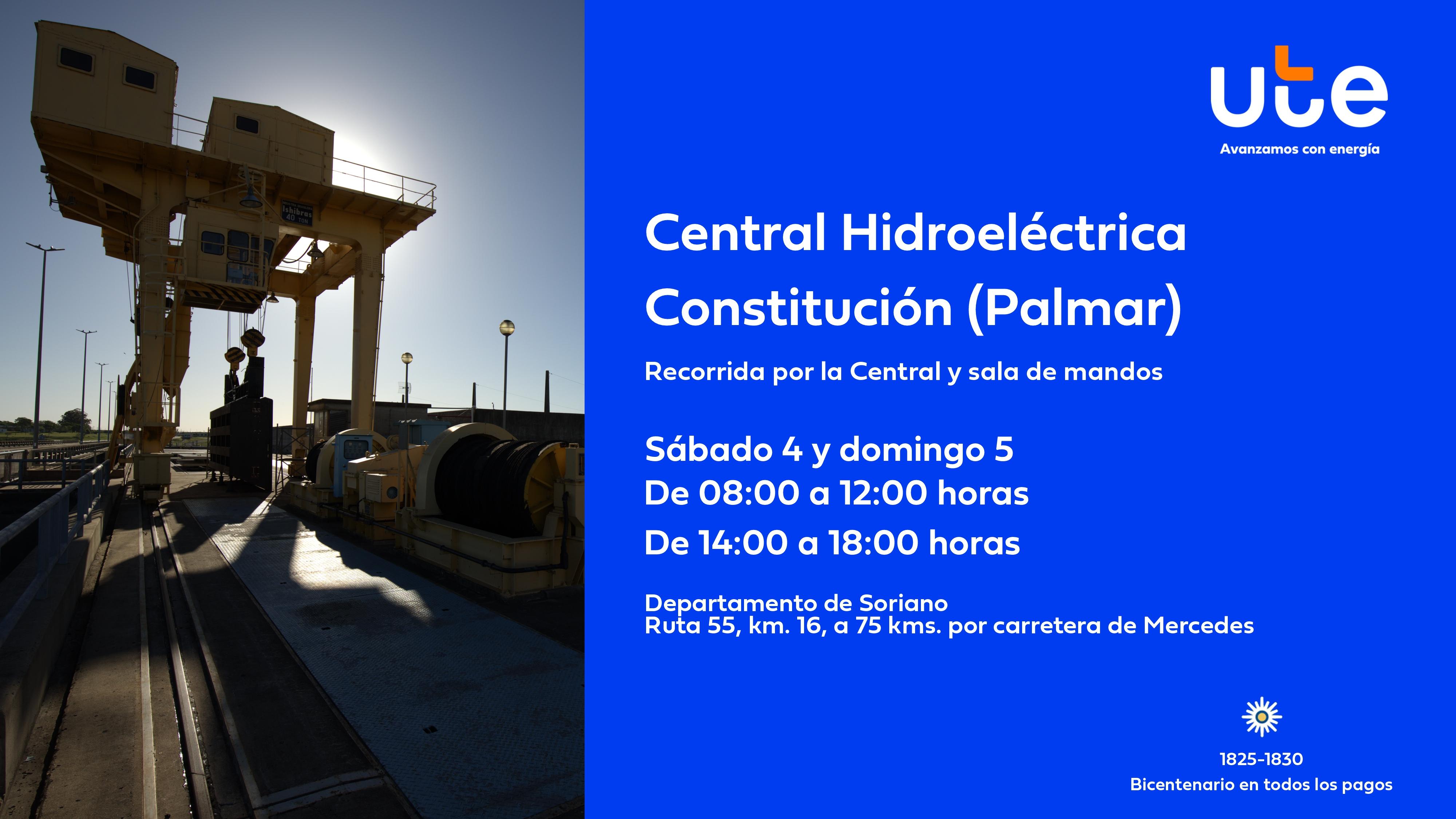 Ishibras
40 TON

ute
Avanzamos con energía

Central Hidroeléctrica Constitución (Palmar)

Recorrida por la Central y sala de mandos

Sábado 4 y domingo 5
De 08:00 a 12:00 horas
De 14:00 a 18:00 horas

Departamento de Soriano
Ruta 55, km. 16, a 75 kms. por carretera de Mercedes

1825-1830
Bicentenario en todos los pagos